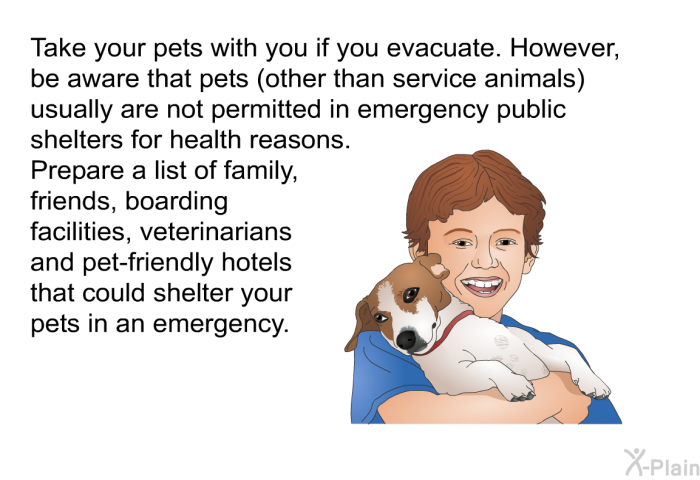 Take your pets with you if you evacuate. However, be aware that pets (other than service animals) usually are not permitted in emergency public shelters for health reasons.

Prepare a list of family, friends, boarding facilities, veterinarians and pet-friendly hotels that could shelter your pets in an emergency.

X-Plain